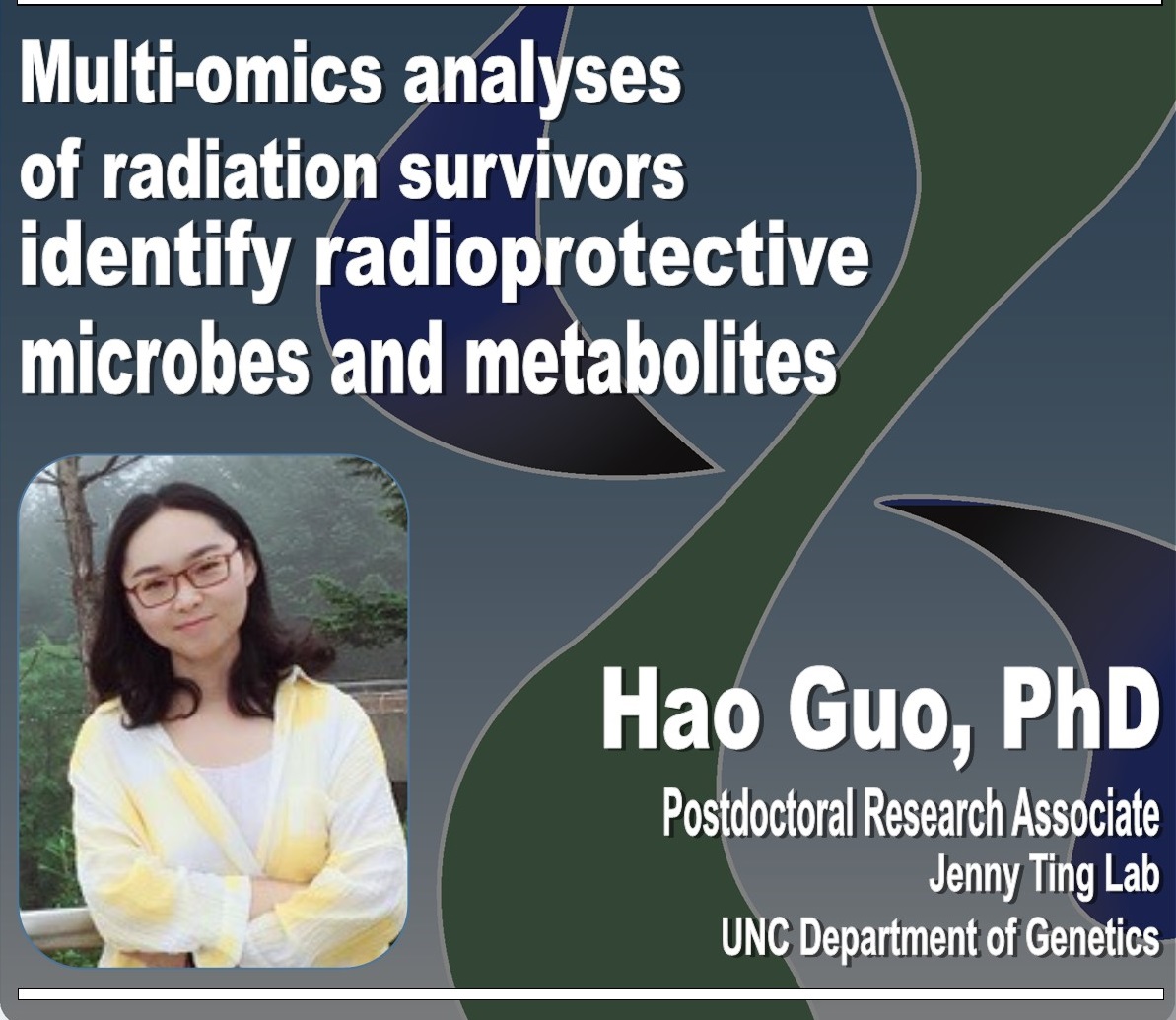 Multi-omics analyses of radiation survivors identify radioprotective microbes and metabolites

Hao Guo, PhD

Postdoctoral Research Associate
Jenny Ting Lab
UNC Department of Genetics